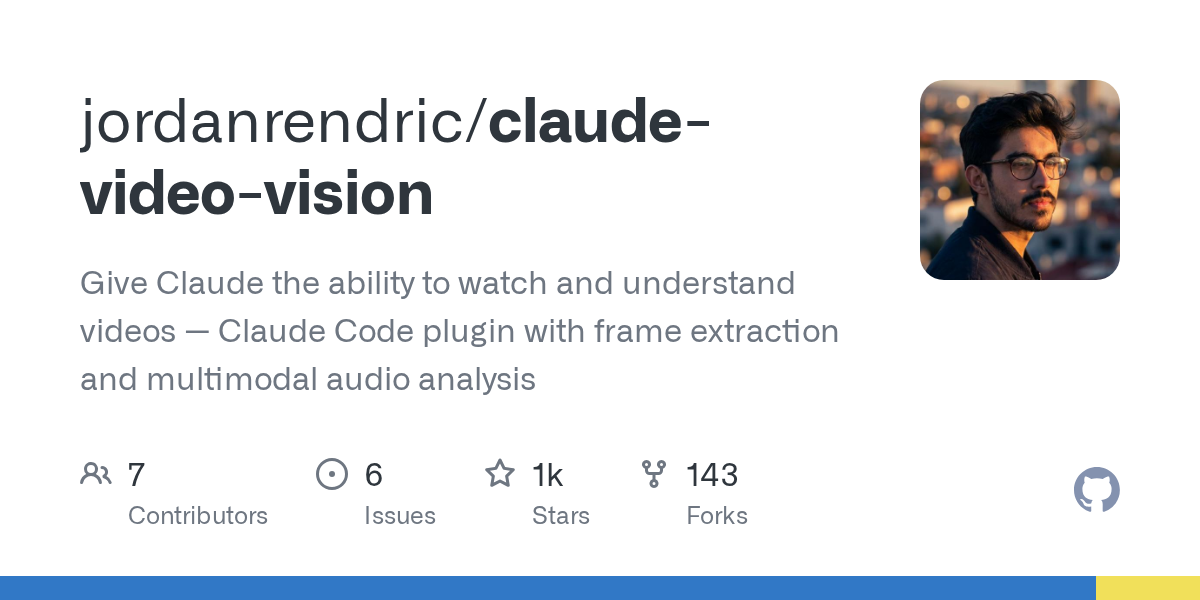 jordanrendric/claude-video-vision

Give Claude the ability to watch and understand videos — Claude Code plugin with frame extraction and multimodal audio analysis

7 Contributors

6 Issues

1k Stars

143 Forks